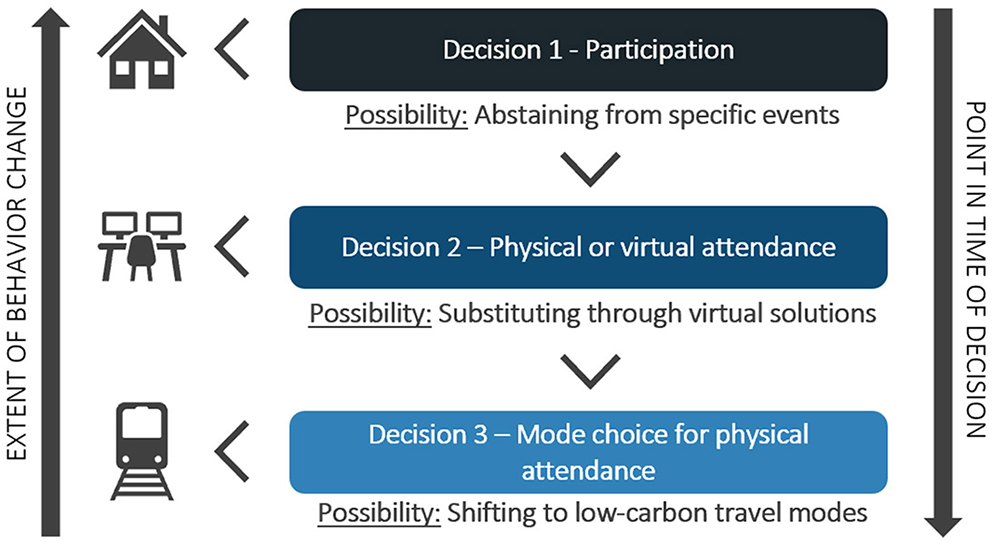 EXTENT OF BEHAVIOR CHANGE

Decision 1 - Participation

Possibility: Abstaining from specific events

Decision 2 – Physical or virtual attendance

Possibility: Substituting through virtual solutions

Decision 3 – Mode choice for physical attendance

Possibility: Shifting to low-carbon travel modes

POINT IN TIME OF DECISION